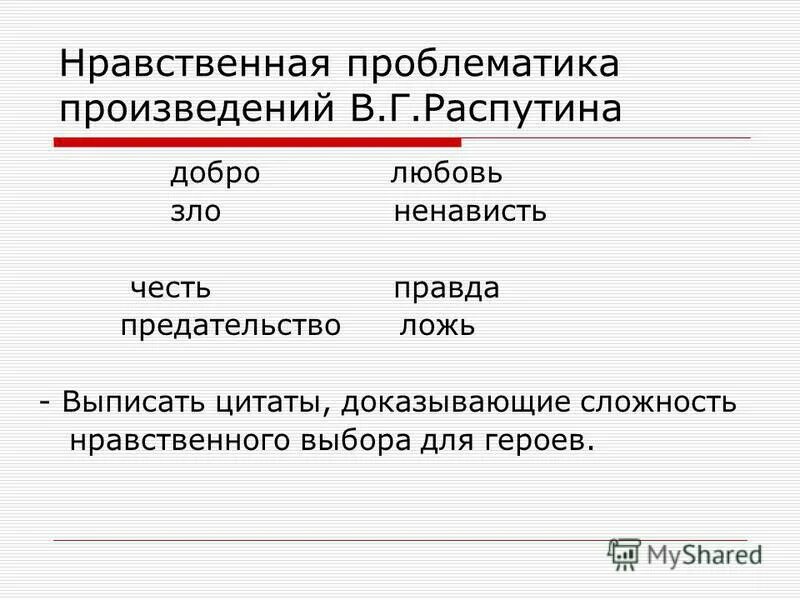 Нравственная проблематика произведений В.Г.Распутина

добро любовь
зло ненависть

честь правда
предательство ложь

- Выписать цитаты, доказывающие сложность нравственного выбора для героев.

MyShared